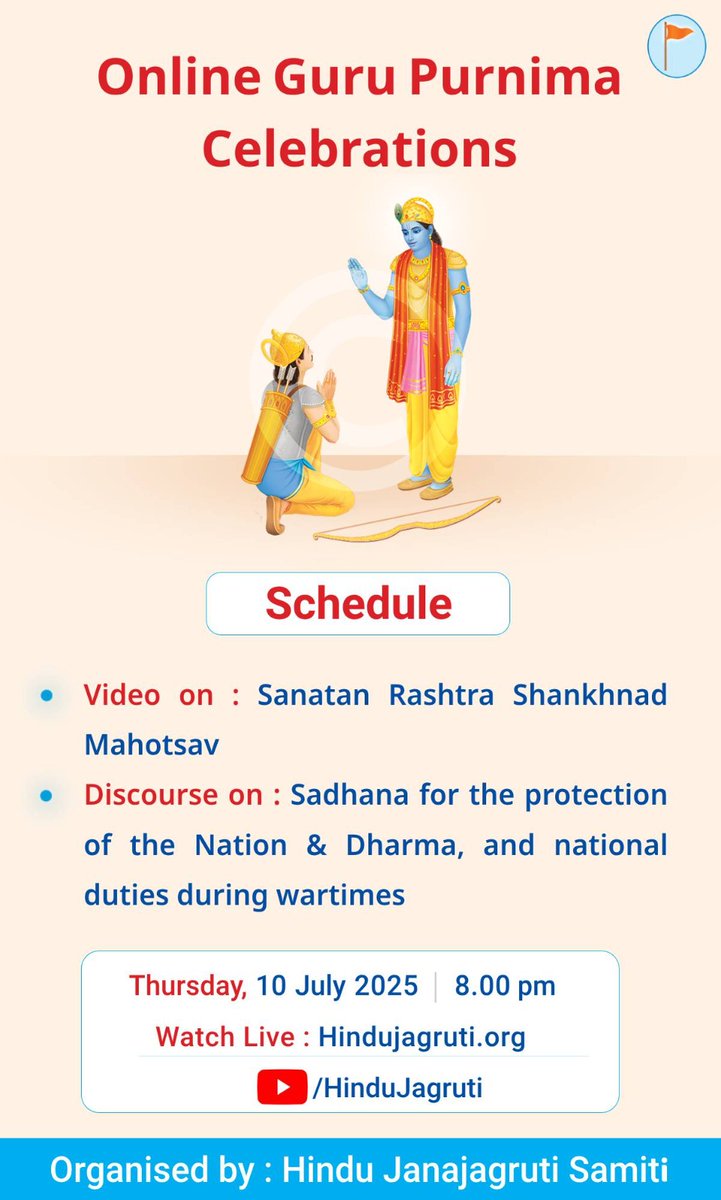 Online Guru Purnima Celebrations

Schedule

• Video on : Sanatan Rashtra Shankhnad Mahotsav
• Discourse on : Sadhana for the protection of the Nation & Dharma, and national duties during wartimes

Thursday, 10 July 2025 | 8.00 pm
Watch Live : Hindujagruti.org
/HinduJagruti

Organised by : Hindu Janajagruti Samiti